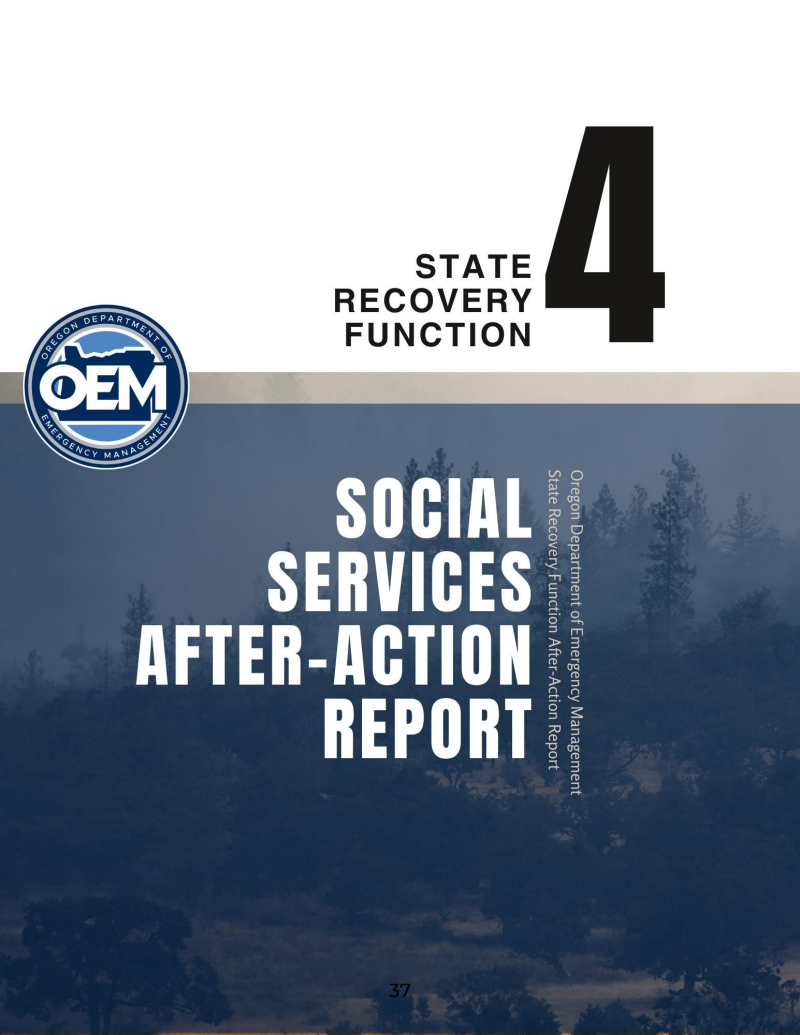 STATE RECOVERY FUNCTION

4

OREGON DEPARTMENT OF EMERGENCY MANAGEMENT

OEM

SOCIAL SERVICES AFTER-ACTION REPORT

Oregon Department of Emergency Management
State Recovery Function After-Action Report

37